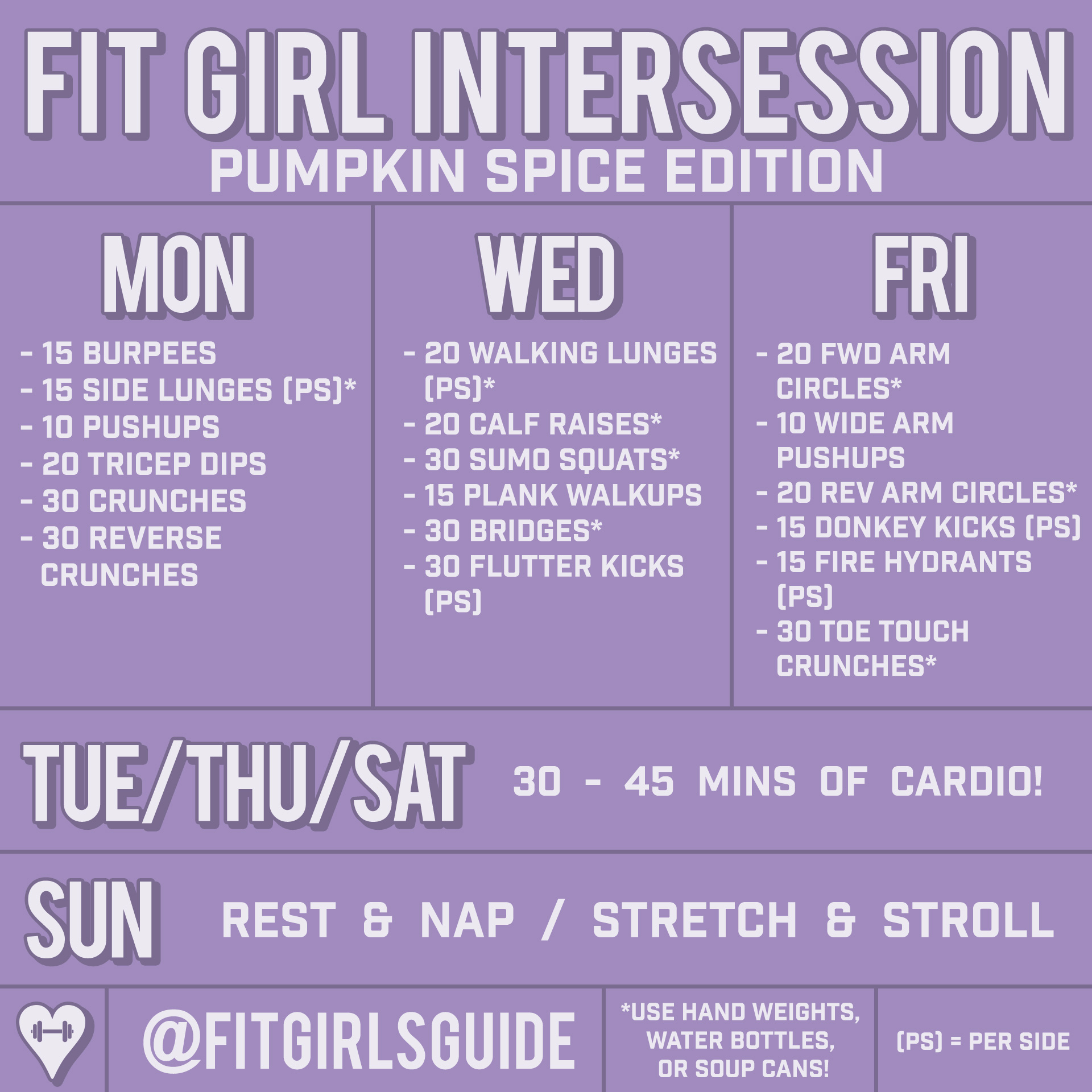 FIT GIRL INTERSESSION
PUMPKIN SPICE EDITION

MON

- 15 BURPEES
- 15 SIDE LUNGES (PS)*
- 10 PUSHUPS
- 20 TRICEP DIPS
- 30 CRUNCHES
- 30 REVERSE CRUNCHES

WED

- 20 WALKING LUNGES (PS)*
- 20 CALF RAISES*
- 30 SUMO SQUATS*
- 15 PLANK WALKUPS
- 30 BRIDGES*
- 30 FLUTTER KICKS (PS)

FRI

- 20 FWD ARM CIRCLES*
- 10 WIDE ARM PUSHUPS
- 20 REV ARM CIRCLES*
- 15 DONKEY KICKS (PS)
- 15 FIRE HYDRANTS (PS)
- 30 TOE TOUCH CRUNCHES*

TUE/THU/SAT 30 - 45 MINS OF CARDIO!

SUN REST & NAP / STRETCH & STROLL

@FITGIRLSGUIDE

*USE HAND WEIGHTS, WATER BOTTLES, OR SOUP CANS!

(PS) = PER SIDE